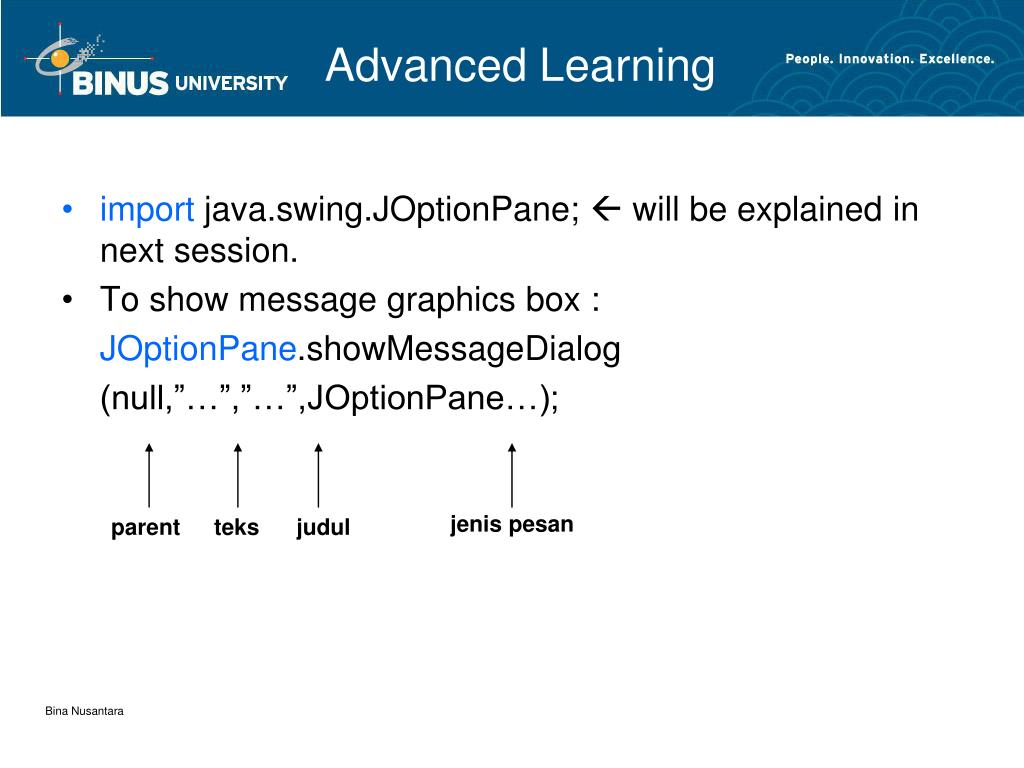 BINUS UNIVERSITY

Advanced Learning

People. Innovation. Excellence.

• import java.swing.JOptionPane; ← will be explained in next session.
• To show message graphics box :
JOptionPane.showMessageDialog
(null,”…”,”…”,JOptionPane…);

parent teks judul jenis pesan

Bina Nusantara